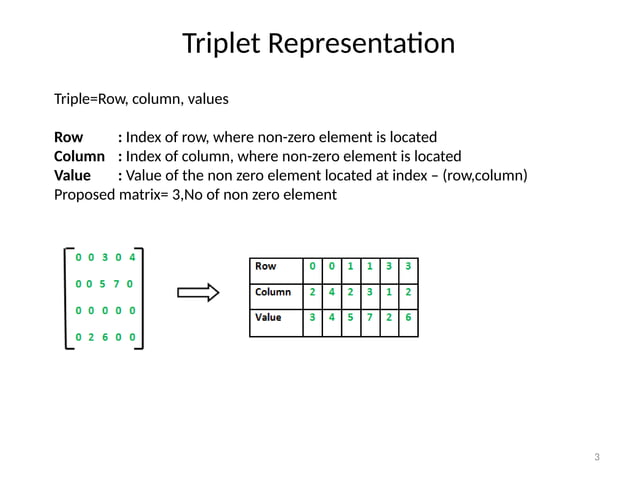 Triplet Representation

Triple=Row, column, values

**Row** : Index of row, where non-zero element is located
**Column** : Index of column, where non-zero element is located
**Value** : Value of the non zero element located at index – (row,column)
Proposed matrix= 3,No of non zero element

$\begin{bmatrix} 0 & 0 & 3 & 0 & 4 \\ 0 & 0 & 5 & 7 & 0 \\ 0 & 0 & 0 & 0 & 0 \\ 0 & 2 & 6 & 0 & 0 \end{bmatrix}$

| Row | 0 | 0 | 1 | 1 | 3 | 3 |
|---|---|---|---|---|---|---|
| Column | 2 | 4 | 2 | 3 | 1 | 2 |
| Value | 3 | 4 | 5 | 7 | 2 | 6 |

3